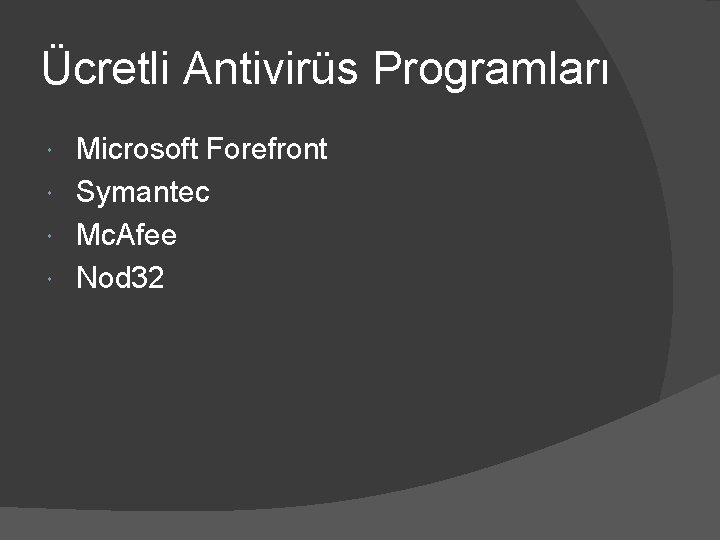 Ücretli Antivirüs Programları

- Microsoft Forefront
- Symantec
- McAfee
- Nod32